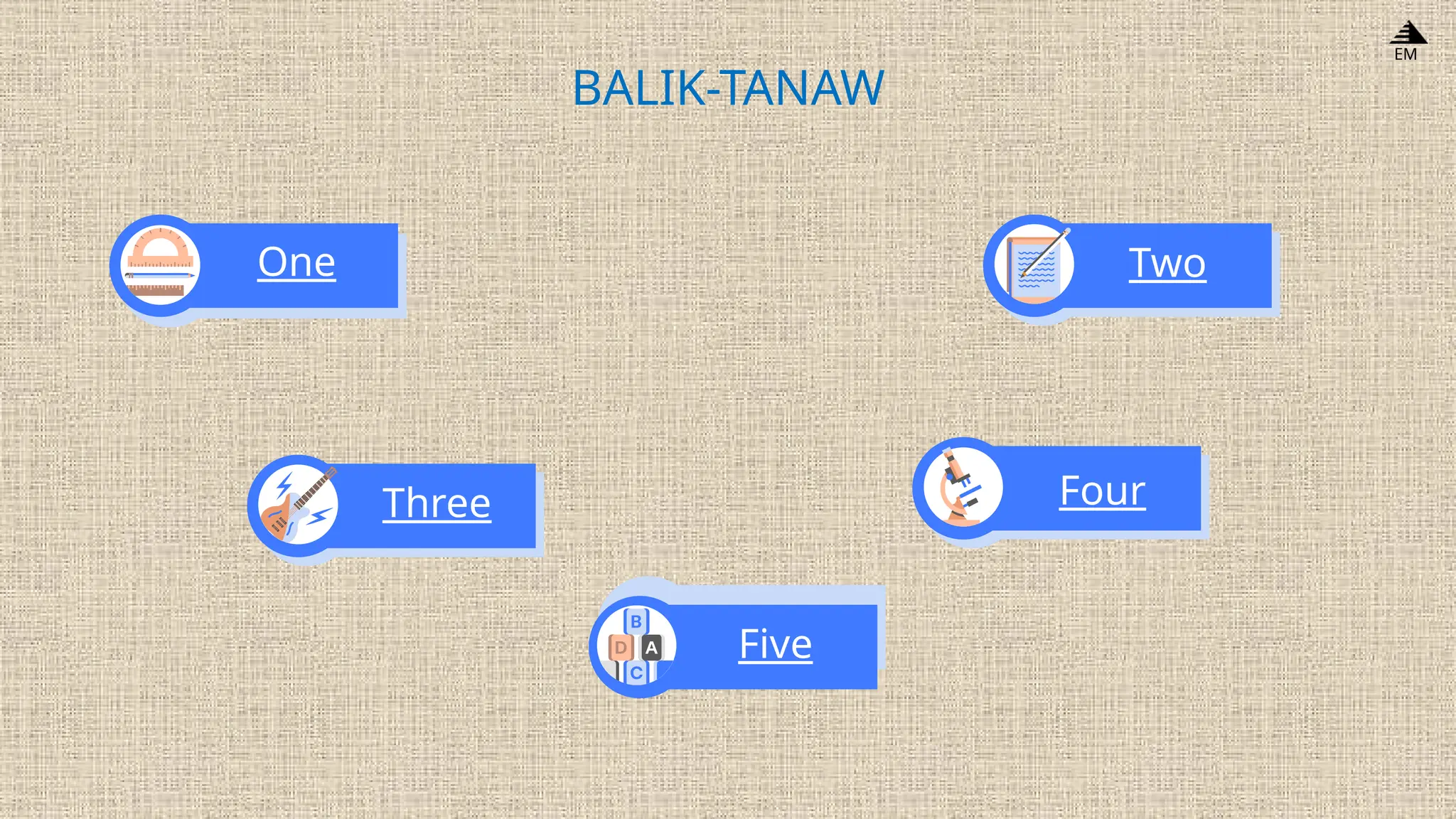 EM

BALIK-TANAW

One

Two

Three

Four

B
D A
C

Five